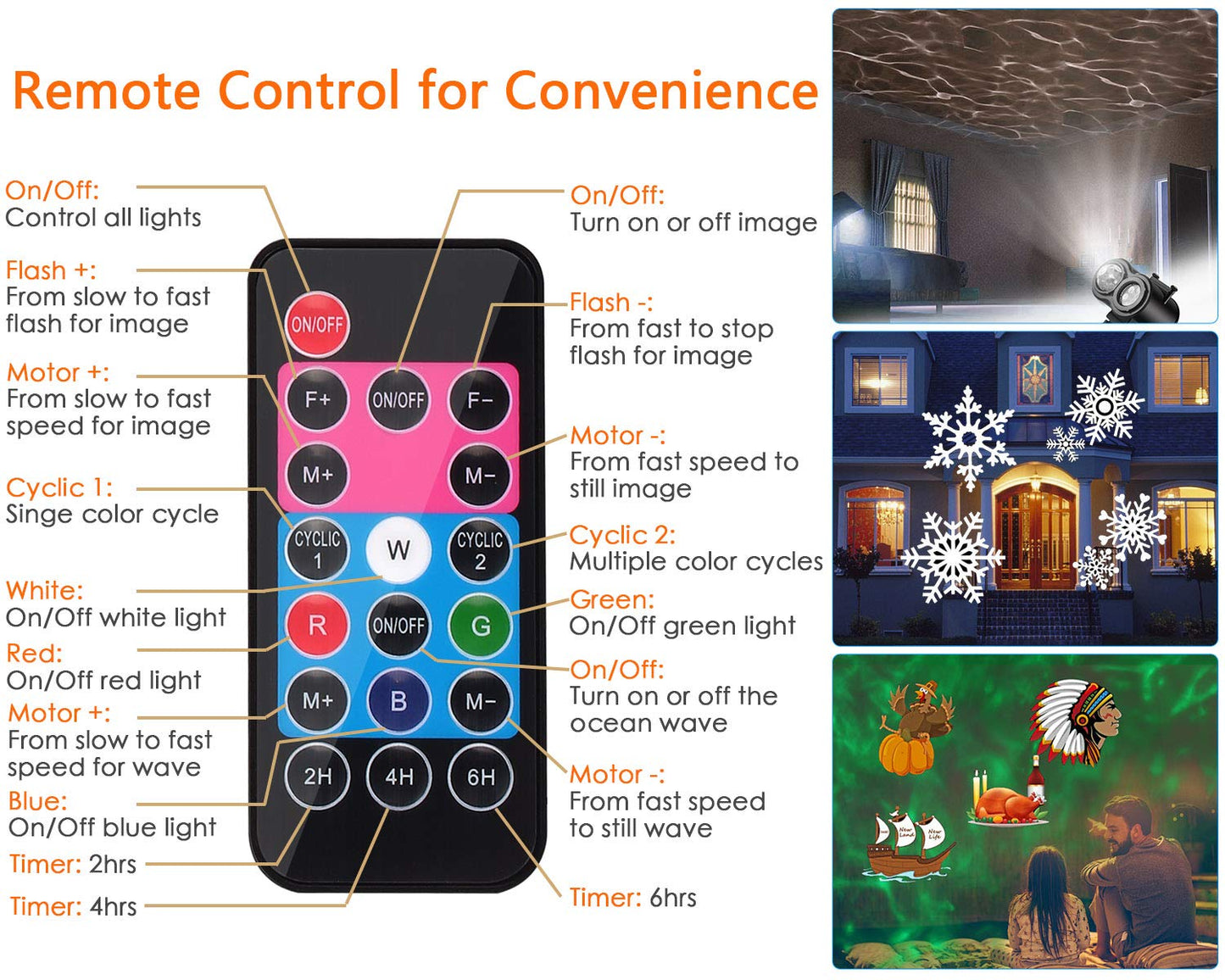 Remote Control for Convenience

On/Off:
Control all lights

Flash +:
From slow to fast flash for image

Motor +:
From slow to fast speed for image

Cyclic 1:
Singe color cycle

White:
On/Off white light

Red:
On/Off red light

Motor +:
From slow to fast speed for wave

Blue:
On/Off blue light

Timer: 2hrs

Timer: 4hrs

ON/OFF
F+
ON/OFF
F−
M+
M−
CYCLIC 1
W
CYCLIC 2
R
ON/OFF
G
M+
B
M−
2H
4H
6H

On/Off:
Turn on or off image

Flash -:
From fast to stop flash for image

Motor -:
From fast speed to still image

Cyclic 2:
Multiple color cycles

Green:
On/Off green light

On/Off:
Turn on or off the ocean wave

Motor -:
From fast speed to still wave

Timer: 6hrs

New Land
New Life